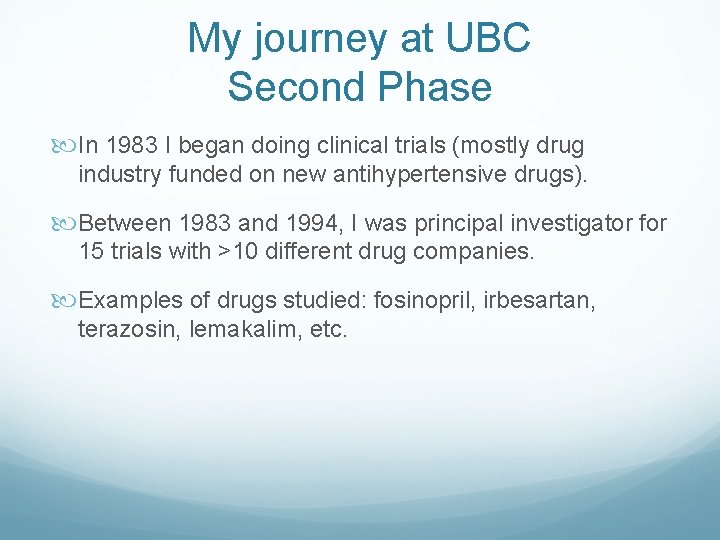 My journey at UBC
Second Phase

In 1983 I began doing clinical trials (mostly drug industry funded on new antihypertensive drugs).

Between 1983 and 1994, I was principal investigator for 15 trials with >10 different drug companies.

Examples of drugs studied: fosinopril, irbesartan, terazosin, lemakalim, etc.